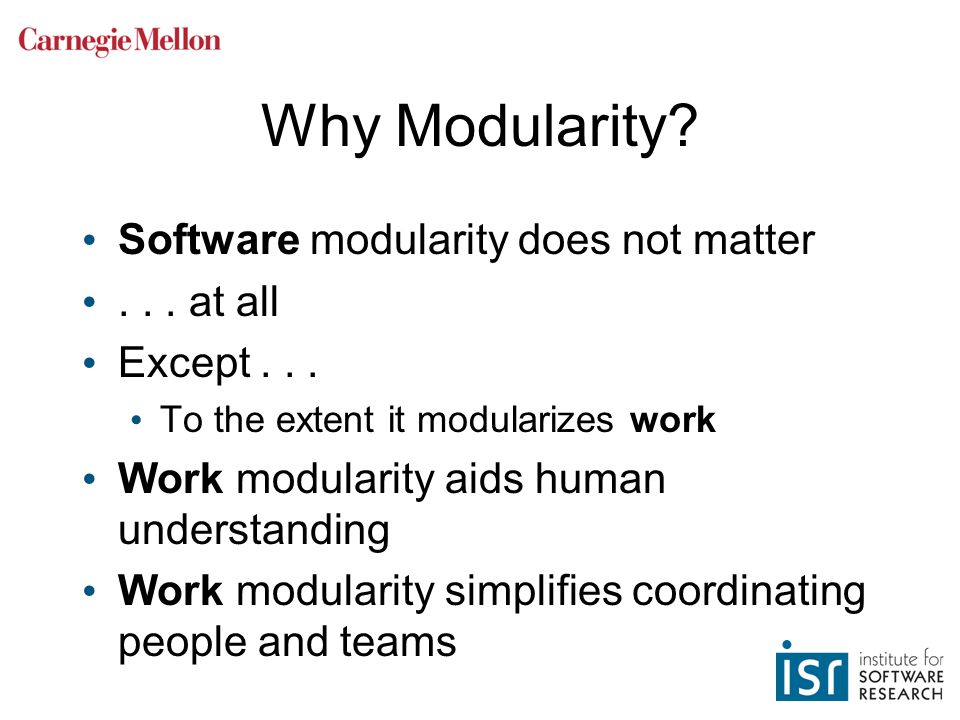 Carnegie Mellon

Why Modularity?

• Software modularity does not matter
• . . . at all
• Except . . .
  • To the extent it modularizes work
• Work modularity aids human understanding
• Work modularity simplifies coordinating people and teams

isr institute for SOFTWARE RESEARCH